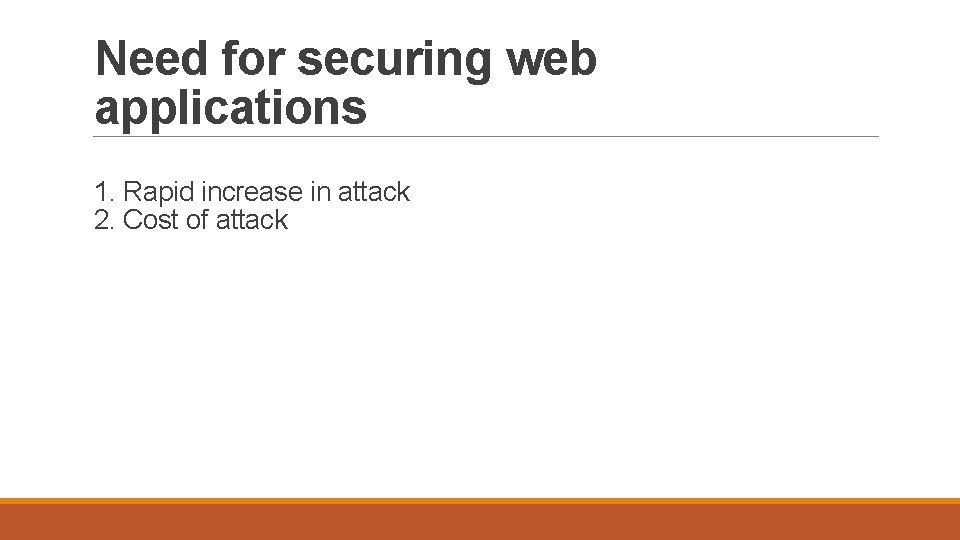 Need for securing web applications

1. Rapid increase in attack
2. Cost of attack